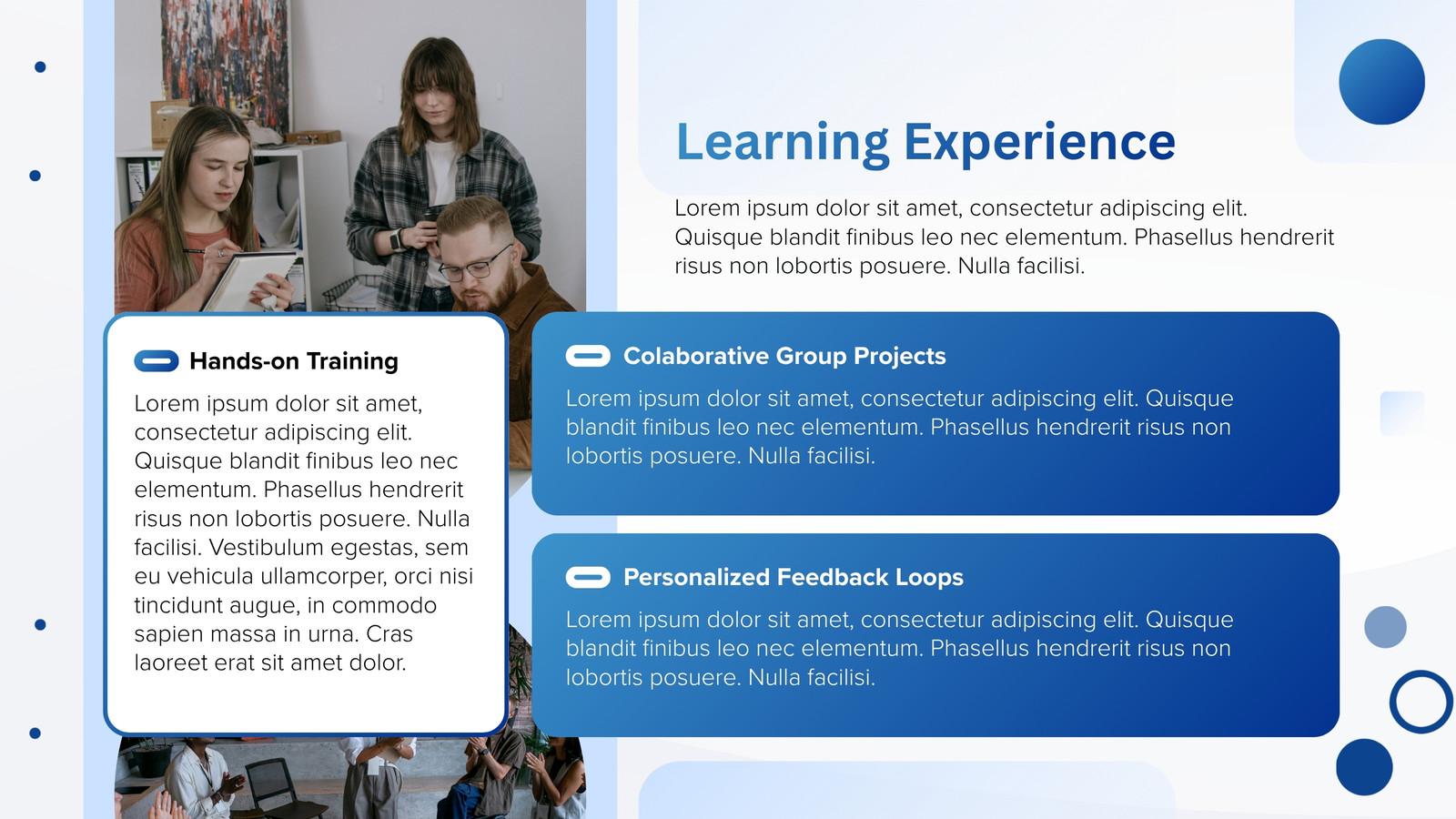 Learning Experience

Lorem ipsum dolor sit amet, consectetur adipiscing elit. Quisque blandit finibus leo nec elementum. Phasellus hendrerit risus non lobortis posuere. Nulla facilisi.

Hands-on Training

Lorem ipsum dolor sit amet, consectetur adipiscing elit. Quisque blandit finibus leo nec elementum. Phasellus hendrerit risus non lobortis posuere. Nulla facilisi. Vestibulum egestas, sem eu vehicula ullamcorper, orci nisi tincidunt augue, in commodo sapien massa in urna. Cras laoreet erat sit amet dolor.

Colaborative Group Projects

Lorem ipsum dolor sit amet, consectetur adipiscing elit. Quisque blandit finibus leo nec elementum. Phasellus hendrerit risus non lobortis posuere. Nulla facilisi.

Personalized Feedback Loops

Lorem ipsum dolor sit amet, consectetur adipiscing elit. Quisque blandit finibus leo nec elementum. Phasellus hendrerit risus non lobortis posuere. Nulla facilisi.